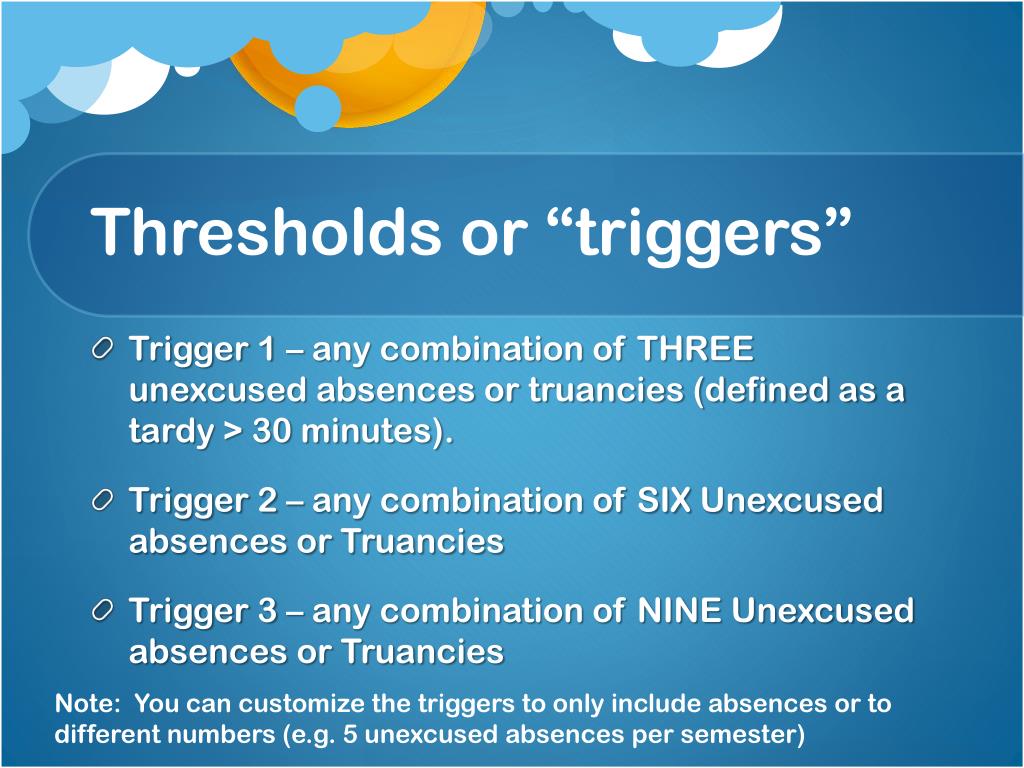 Thresholds or “triggers”

Trigger 1 – any combination of THREE unexcused absences or truancies (defined as a tardy > 30 minutes).

Trigger 2 – any combination of SIX Unexcused absences or Truancies

Trigger 3 – any combination of NINE Unexcused absences or Truancies

Note: You can customize the triggers to only include absences or to different numbers (e.g. 5 unexcused absences per semester)